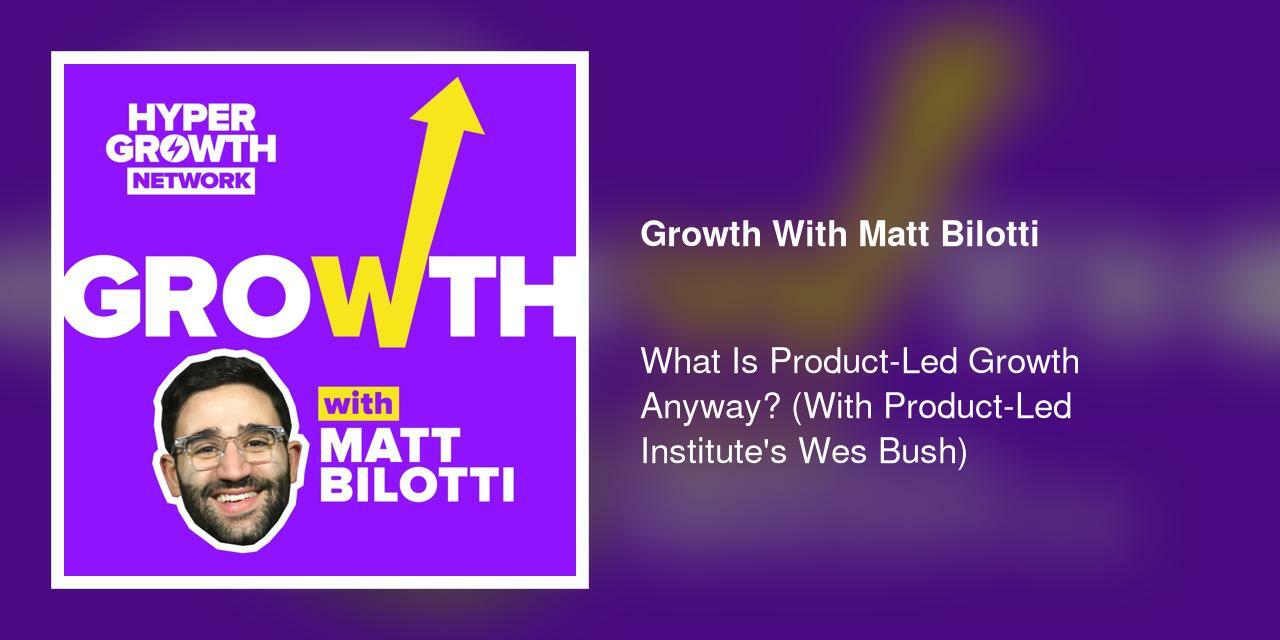 HYPER GROWTH NETWORK

GROWTH

with MATT BILOTTI

Growth With Matt Bilotti

What Is Product-Led Growth Anyway? (With Product-Led Institute's Wes Bush)